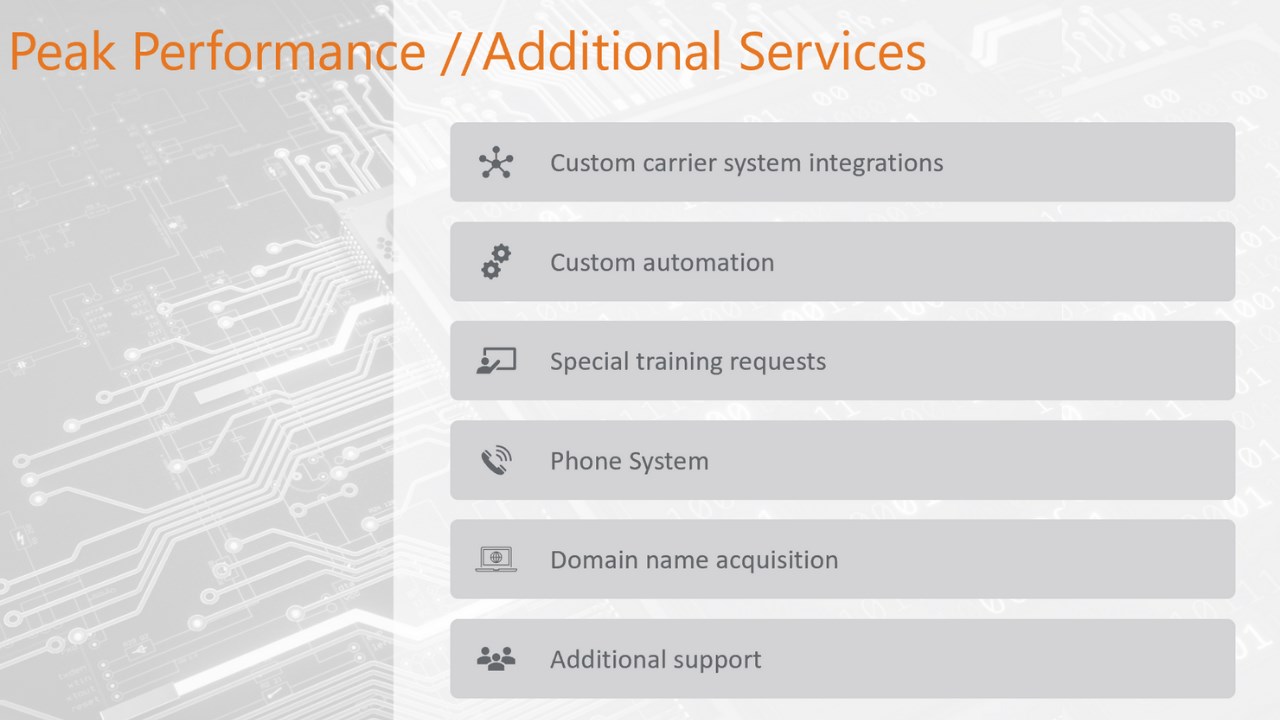 Peak Performance //Additional Services

Custom carrier system integrations

Custom automation

Special training requests

Phone System

Domain name acquisition

Additional support